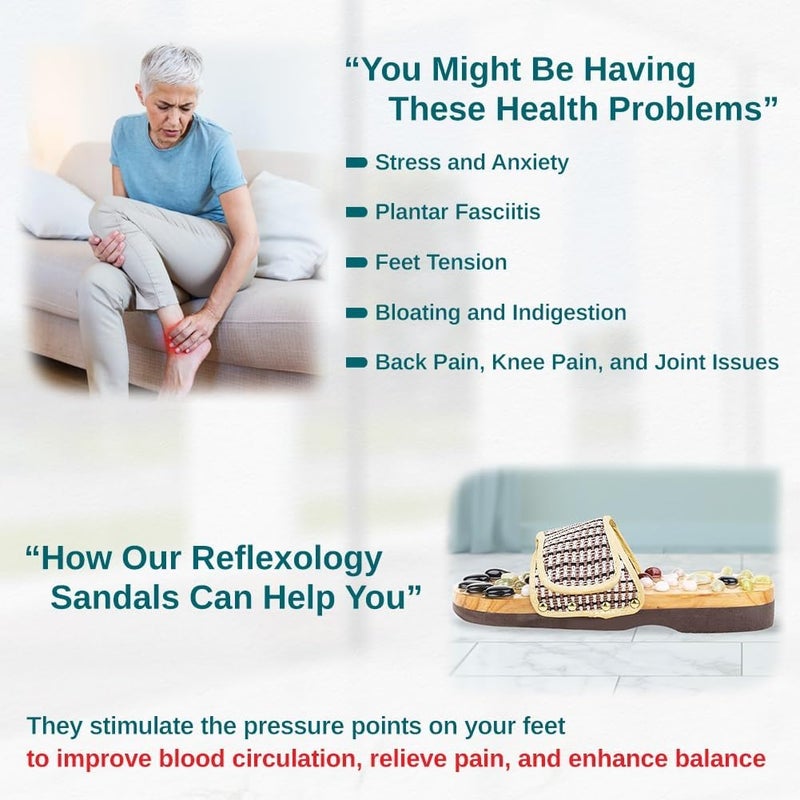 “You Might Be Having These Health Problems”

Stress and Anxiety

Plantar Fasciitis

Feet Tension

Bloating and Indigestion

Back Pain, Knee Pain, and Joint Issues

“How Our Reflexology Sandals Can Help You”

They stimulate the pressure points on your feet
to improve blood circulation, relieve pain, and enhance balance